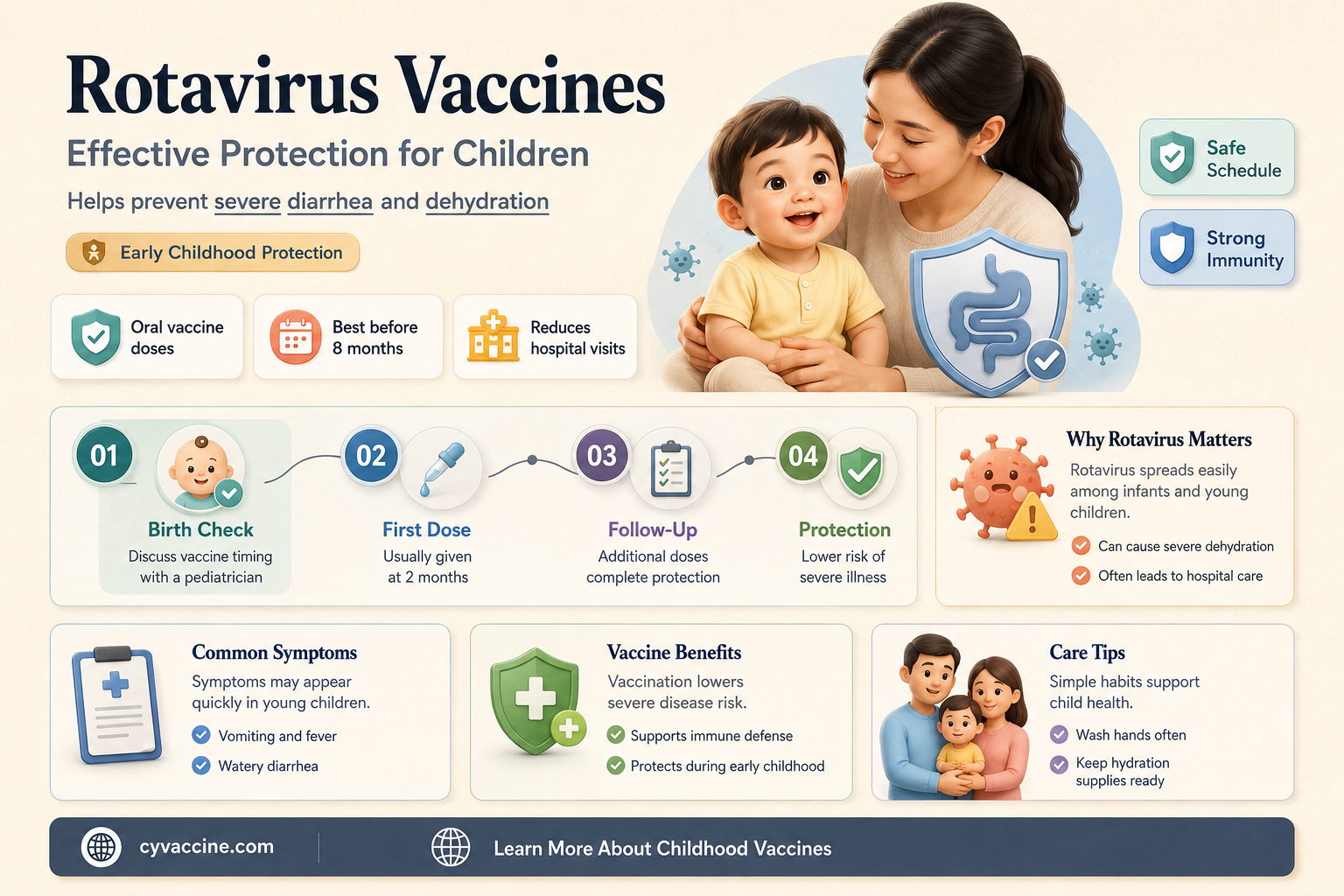 Rotavirus Vaccines
Effective Protection for Children
Helps prevent severe diarrhea and dehydration

Early Childhood Protection

Safe Schedule

Strong Immunity

Oral vaccine doses

Best before 8 months

Reduces hospital visits

01
Birth Check
Discuss vaccine timing with a pediatrician

02
First Dose
Usually given at 2 months

03
Follow-Up
Additional doses complete protection

04
Protection
Lower risk of severe illness

Why Rotavirus Matters
Rotavirus spreads easily among infants and young children.
Can cause severe dehydration
Often leads to hospital care

Common Symptoms
Symptoms may appear quickly in young children.
Vomiting and fever
Watery diarrhea

Vaccine Benefits
Vaccination lowers severe disease risk.
Supports immune defense
Protects during early childhood

Care Tips
Simple habits support child health.
Wash hands often
Keep hydration supplies ready

cyvaccine.com

Learn More About Childhood Vaccines